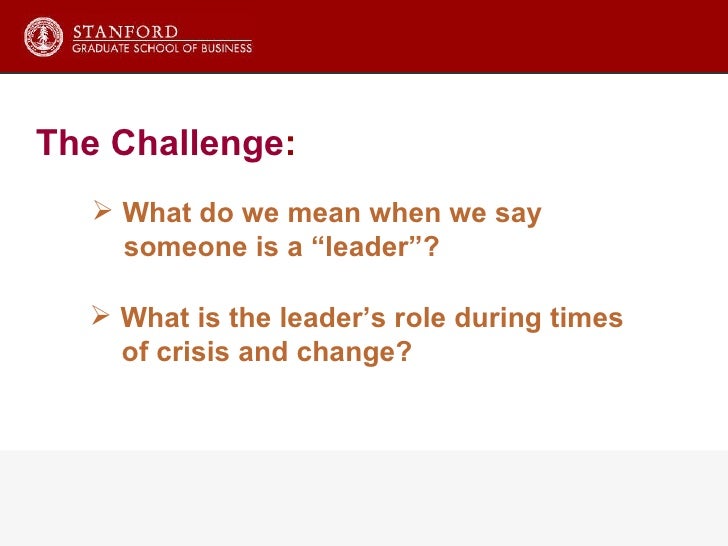 STANFORD
GRADUATE SCHOOL OF BUSINESS

The Challenge:

➢ What do we mean when we say someone is a “leader”?

➢ What is the leader’s role during times of crisis and change?